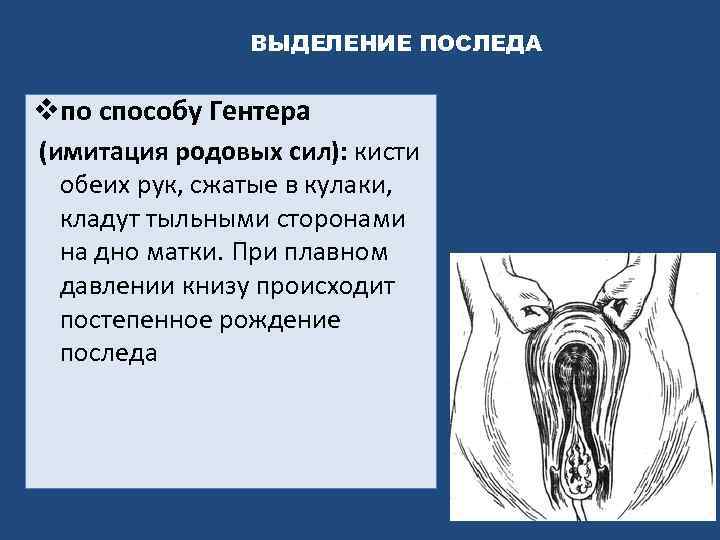 ВЫДЕЛЕНИЕ ПОСЛЕДА

❖по способу Гентера

(имитация родовых сил): кисти обеих рук, сжатые в кулаки, кладут тыльными сторонами на дно матки. При плавном давлении книзу происходит постепенное рождение последа